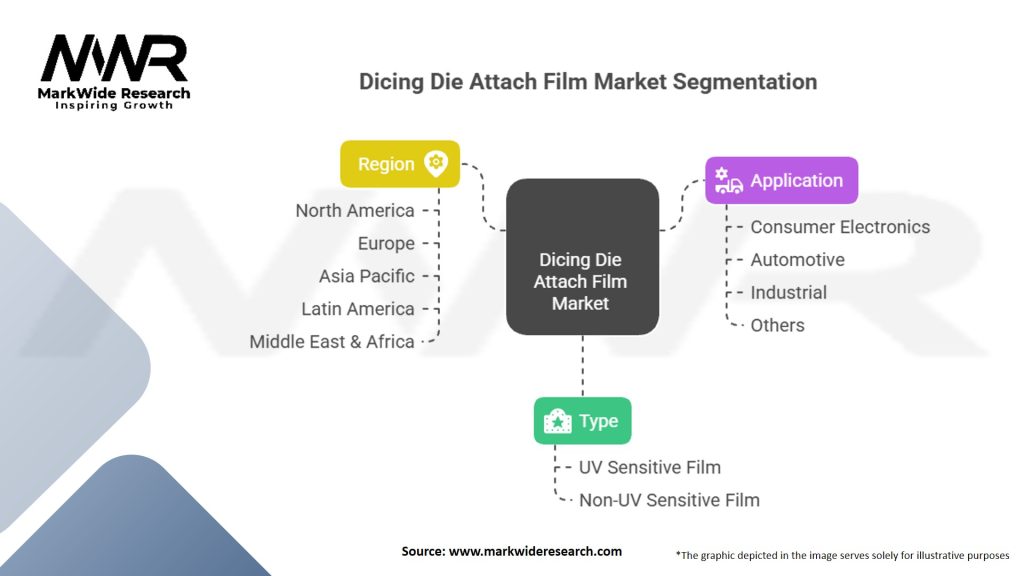 MWR
MarkWide Research
Inspiring Growth

Dicing Die Attach Film Market Segmentation

Region
North America
Europe
Asia Pacific
Latin America
Middle East & Africa

Dicing Die Attach Film Market

Application
Consumer Electronics
Automotive
Industrial
Others

Type
UV Sensitive Film
Non-UV Sensitive Film

Source: www.markwideresearch.com

*The graphic depicted in the image serves solely for illustrative purposes